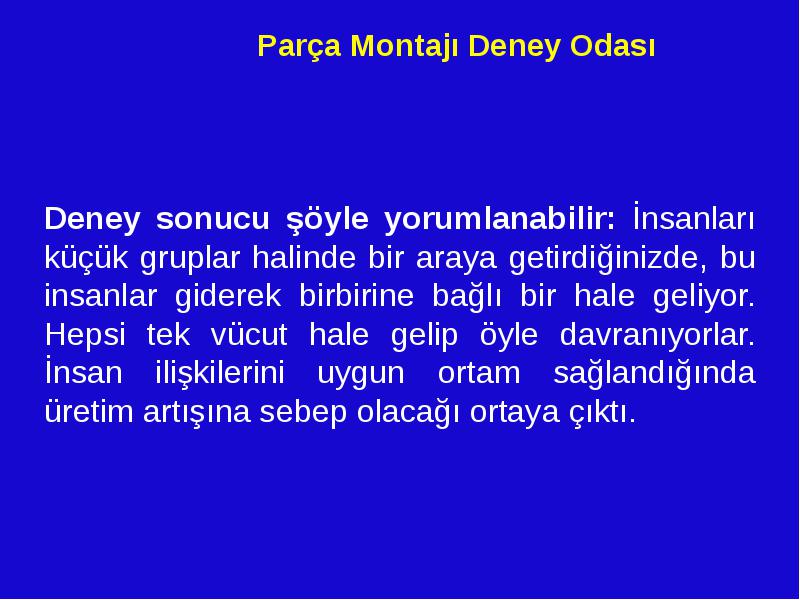 Parça Montajı Deney Odası

Deney sonucu şöyle yorumlanabilir: İnsanları küçük gruplar halinde bir araya getirdiğinizde, bu insanlar giderek birbirine bağlı bir hale geliyor. Hepsi tek vücut hale gelip öyle davranıyorlar. İnsan ilişkilerini uygun ortam sağlandığında üretim artışına sebep olacağı ortaya çıktı.